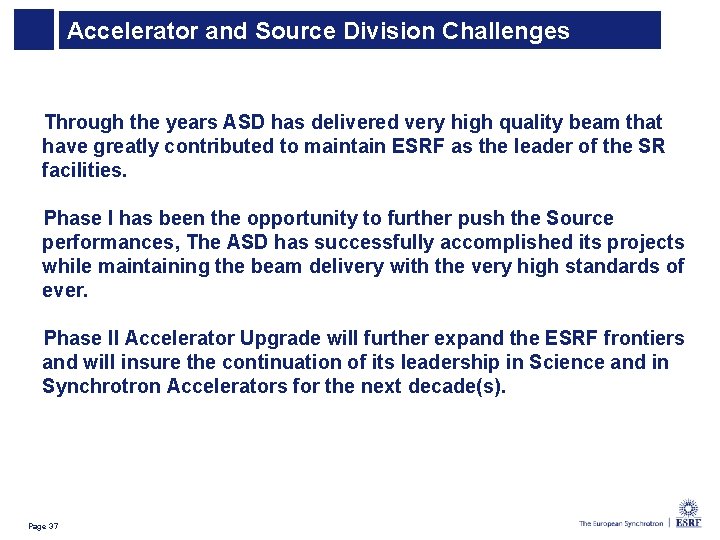 Accelerator and Source Division Challenges

Through the years ASD has delivered very high quality beam that have greatly contributed to maintain ESRF as the leader of the SR facilities.

Phase I has been the opportunity to further push the Source performances, The ASD has successfully accomplished its projects while maintaining the beam delivery with the very high standards of ever.

Phase II Accelerator Upgrade will further expand the ESRF frontiers and will insure the continuation of its leadership in Science and in Synchrotron Accelerators for the next decade(s).

Page 37

The European Synchrotron | ESRF